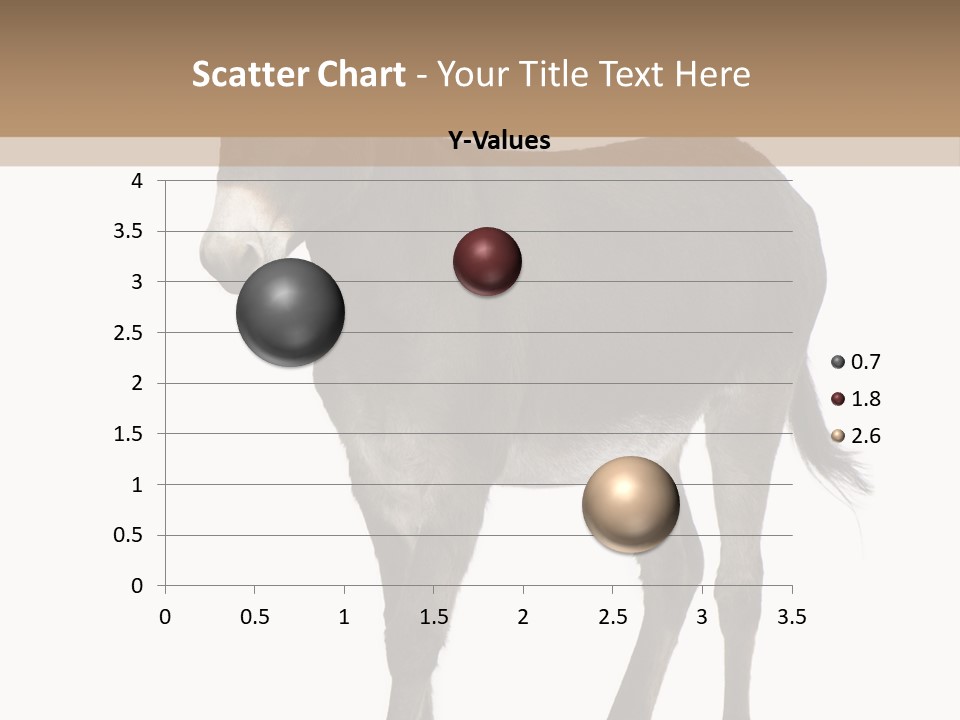 Scatter Chart - Your Title Text Here

Y-Values

4
3.5
3
2.5
2
1.5
1
0.5
0

0 0.5 1 1.5 2 2.5 3 3.5

0.7
1.8
2.6